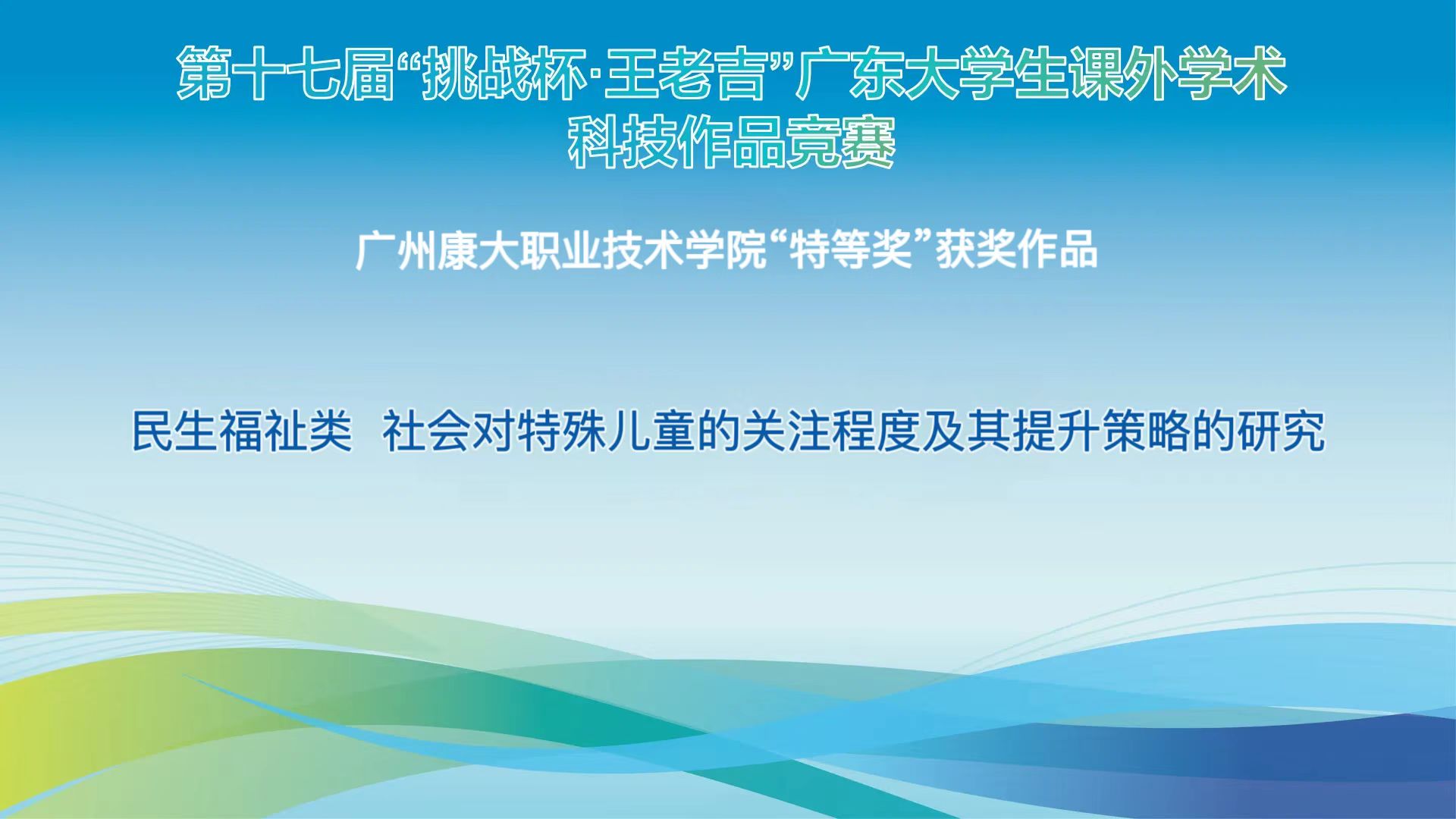 第十七届“挑战杯·王老吉”广东大学生课外学术科技作品竞赛

广州康大职业技术学院“特等奖”获奖作品

民生福祉类  社会对特殊儿童的关注程度及其提升策略的研究